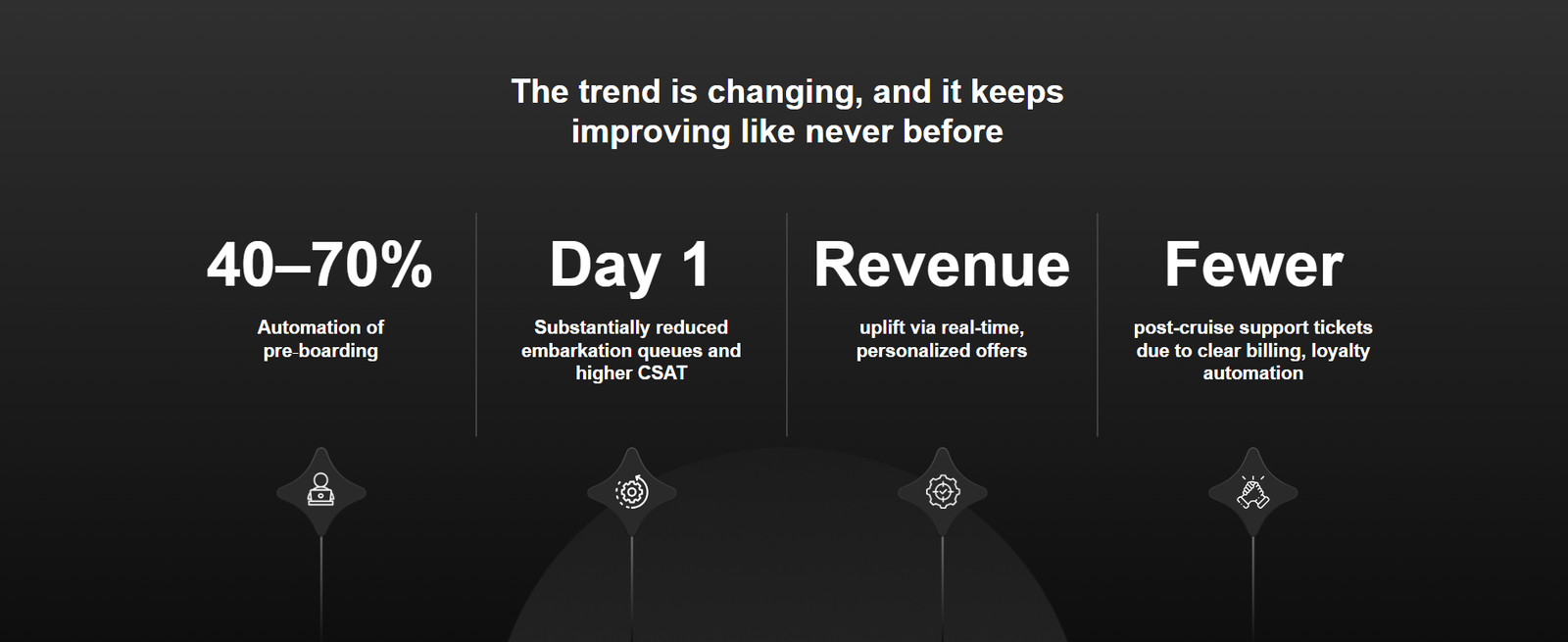 The trend is changing, and it keeps improving like never before

40–70%

Automation of pre-boarding

Day 1

Substantially reduced embarkation queues and higher CSAT

Revenue

uplift via real-time, personalized offers

Fewer

post-cruise support tickets due to clear billing, loyalty automation